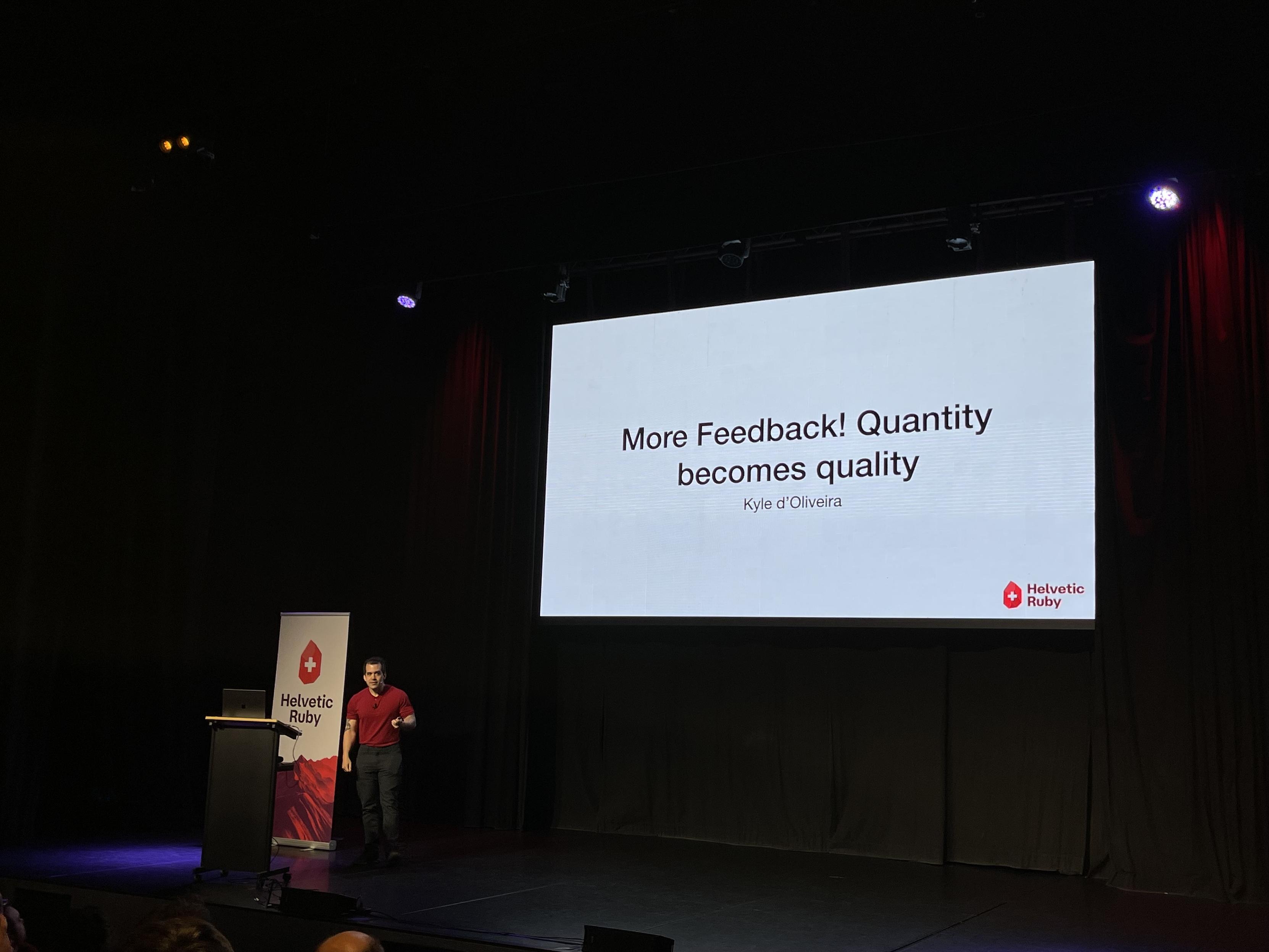 More Feedback! Quantity becomes quality

Kyle d'Oliveira

Helvetic Ruby

Helvetic Ruby